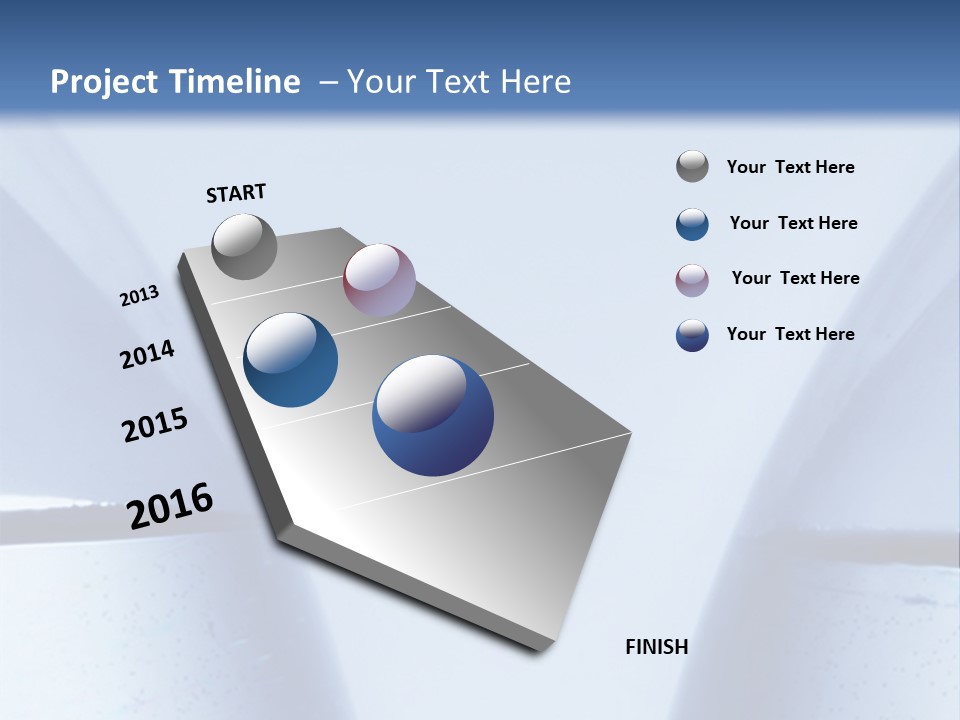 Project Timeline – Your Text Here

START

2013

2014

2015

2016

FINISH

Your Text Here

Your Text Here

Your Text Here

Your Text Here